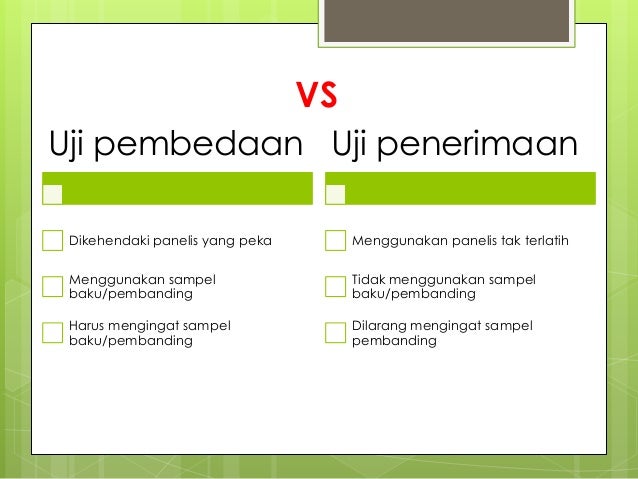 VS

Uji pembedaan

Dikehendaki panelis yang peka

Menggunakan sampel baku/pembanding

Harus mengingat sampel baku/pembanding

Uji penerimaan

Menggunakan panelis tak terlatih

Tidak menggunakan sampel baku/pembanding

Dilarang mengingat sampel pembanding